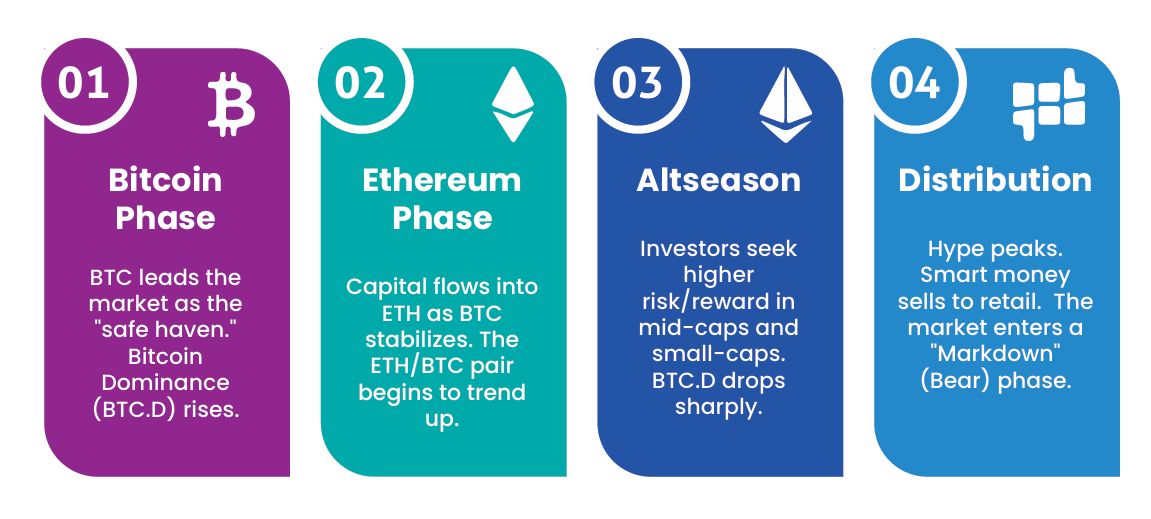 01

Bitcoin Phase

BTC leads the market as the "safe haven." Bitcoin Dominance (BTC.D) rises.

02

Ethereum Phase

Capital flows into ETH as BTC stabilizes. The ETH/BTC pair begins to trend up.

03

Altseason

Investors seek higher risk/reward in mid-caps and small-caps. BTC.D drops sharply.

04

Distribution

Hype peaks. Smart money sells to retail. The market enters a "Markdown" (Bear) phase.